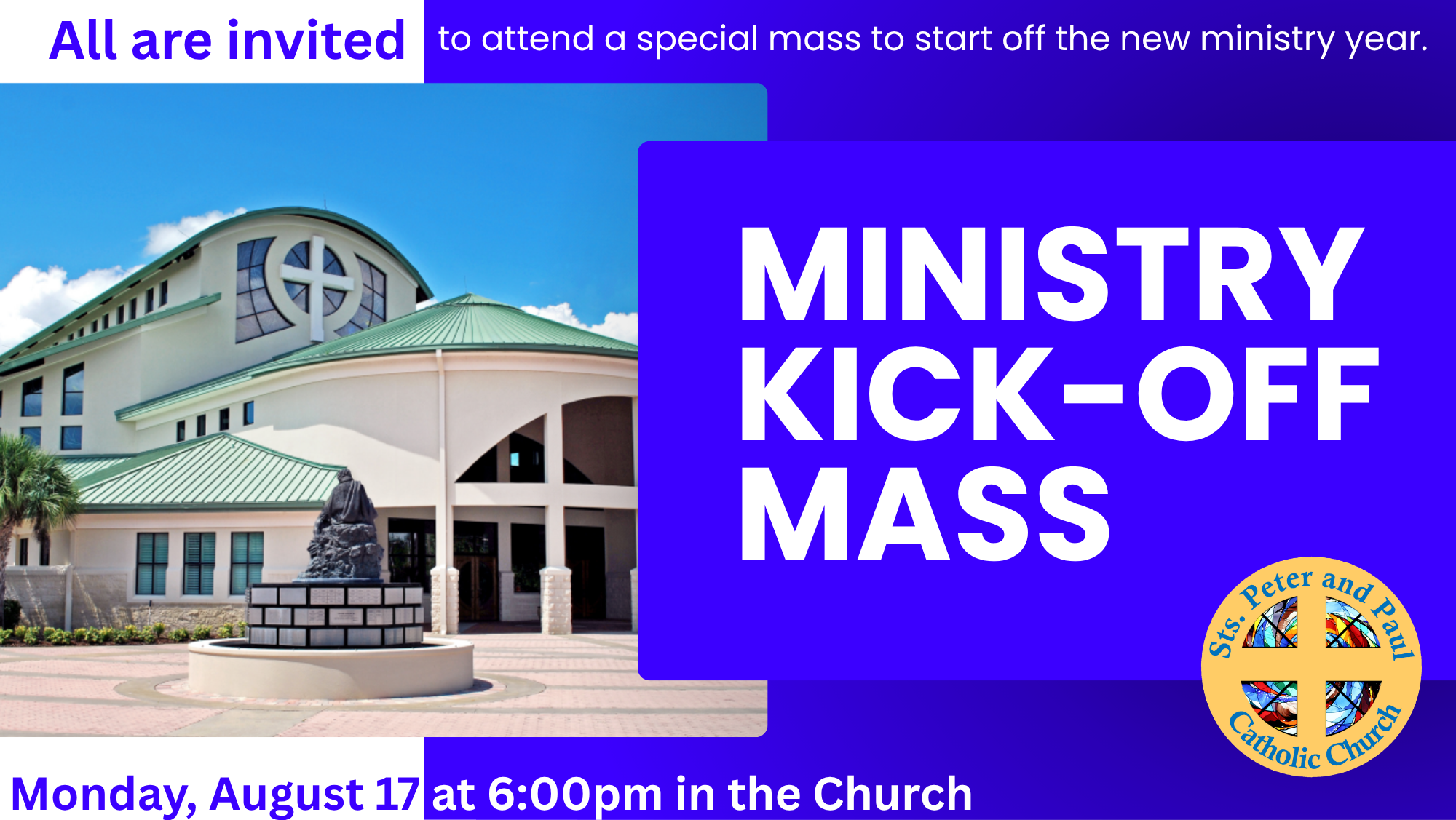 All are invited to attend a special mass to start off the new ministry year.

MINISTRY KICK-OFF MASS

Sts. Peter and Paul Catholic Church

Monday, August 17 at 6:00pm in the Church